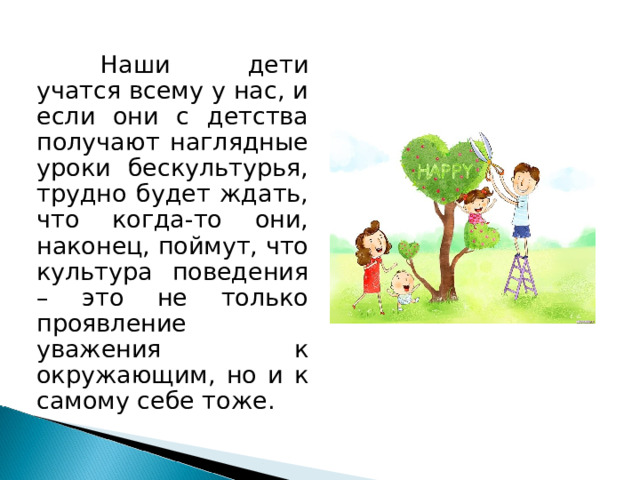 Наши дети учатся всему у нас, и если они с детства получают наглядные уроки бескультурья, трудно будет ждать, что когда-то они, наконец, поймут, что культура поведения – это не только проявление уважения к окружающим, но и к самому себе тоже.

HAPPY